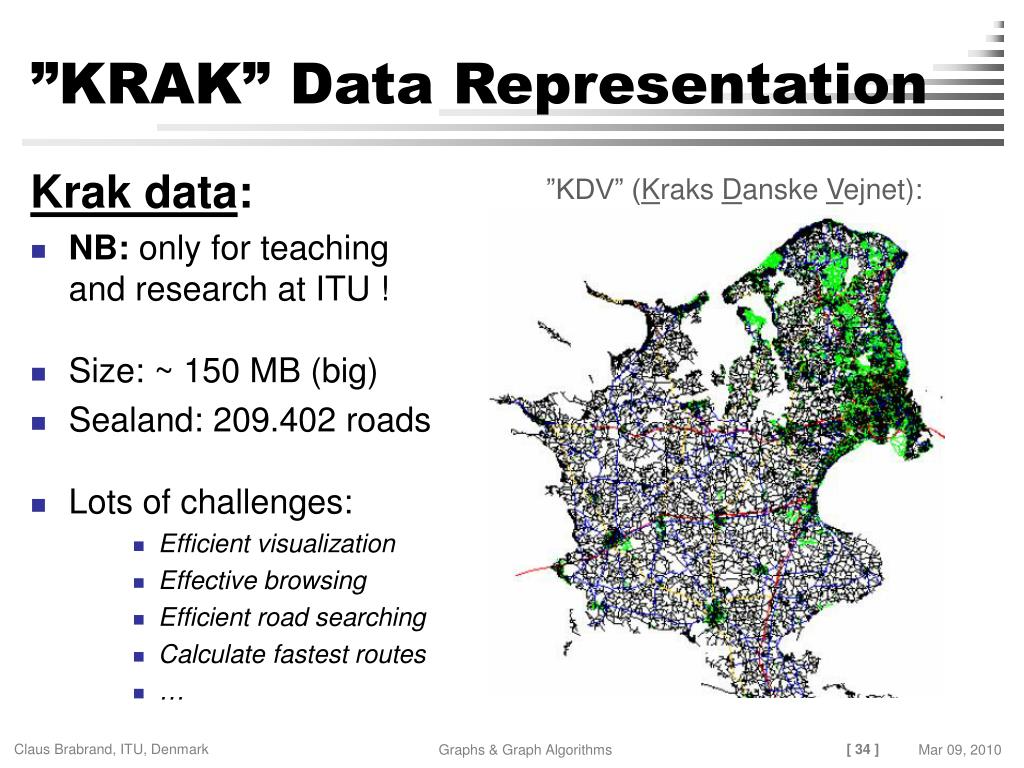 ”KRAK” Data Representation

Krak data:

- NB: only for teaching and research at ITU !

- Size: ~ 150 MB (big)
- Sealand: 209.402 roads

- Lots of challenges:
  - Efficient visualization
  - Effective browsing
  - Efficient road searching
  - Calculate fastest routes
  - …

”KDV” (Kraks Danske Vejnet):

Claus Brabrand, ITU, Denmark

Graphs & Graph Algorithms

[ 34 ]

Mar 09, 2010